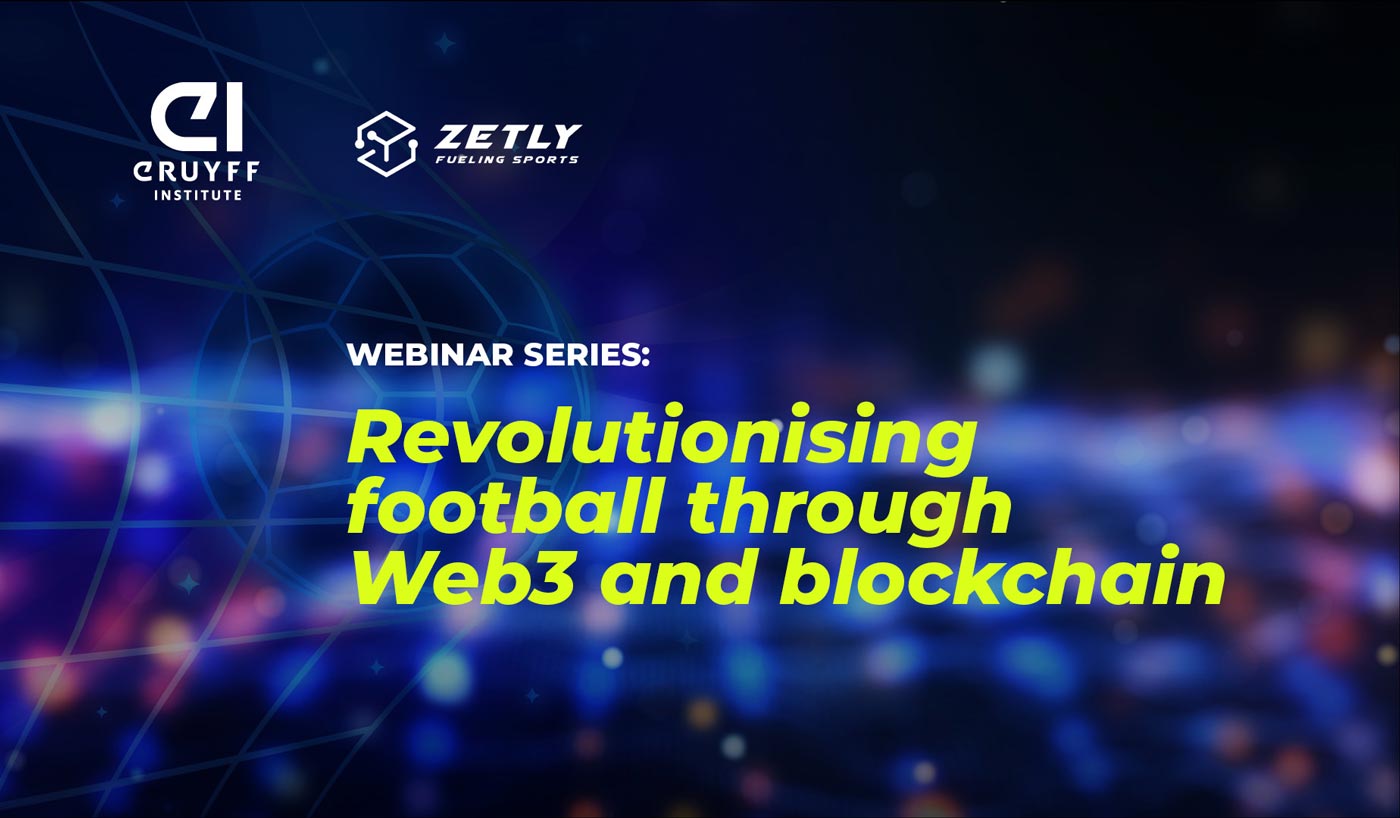 CI
CRUYFF INSTITUTE

ZETLY
FUELING SPORTS

WEBINAR SERIES:

Revolutionising football through Web3 and blockchain